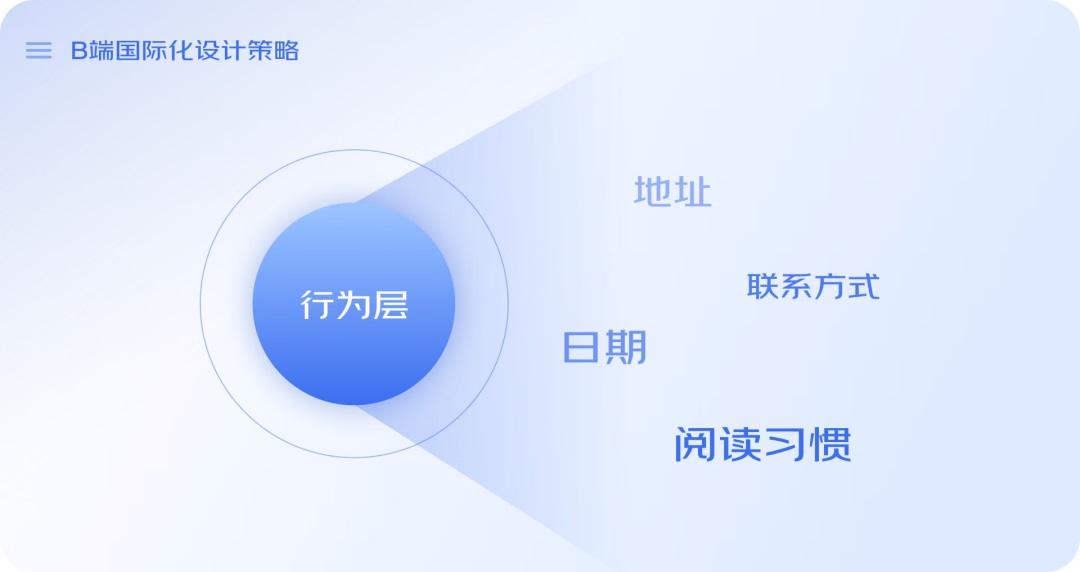 B端国际化设计策略

行为层

地址

联系方式

日期

阅读习惯